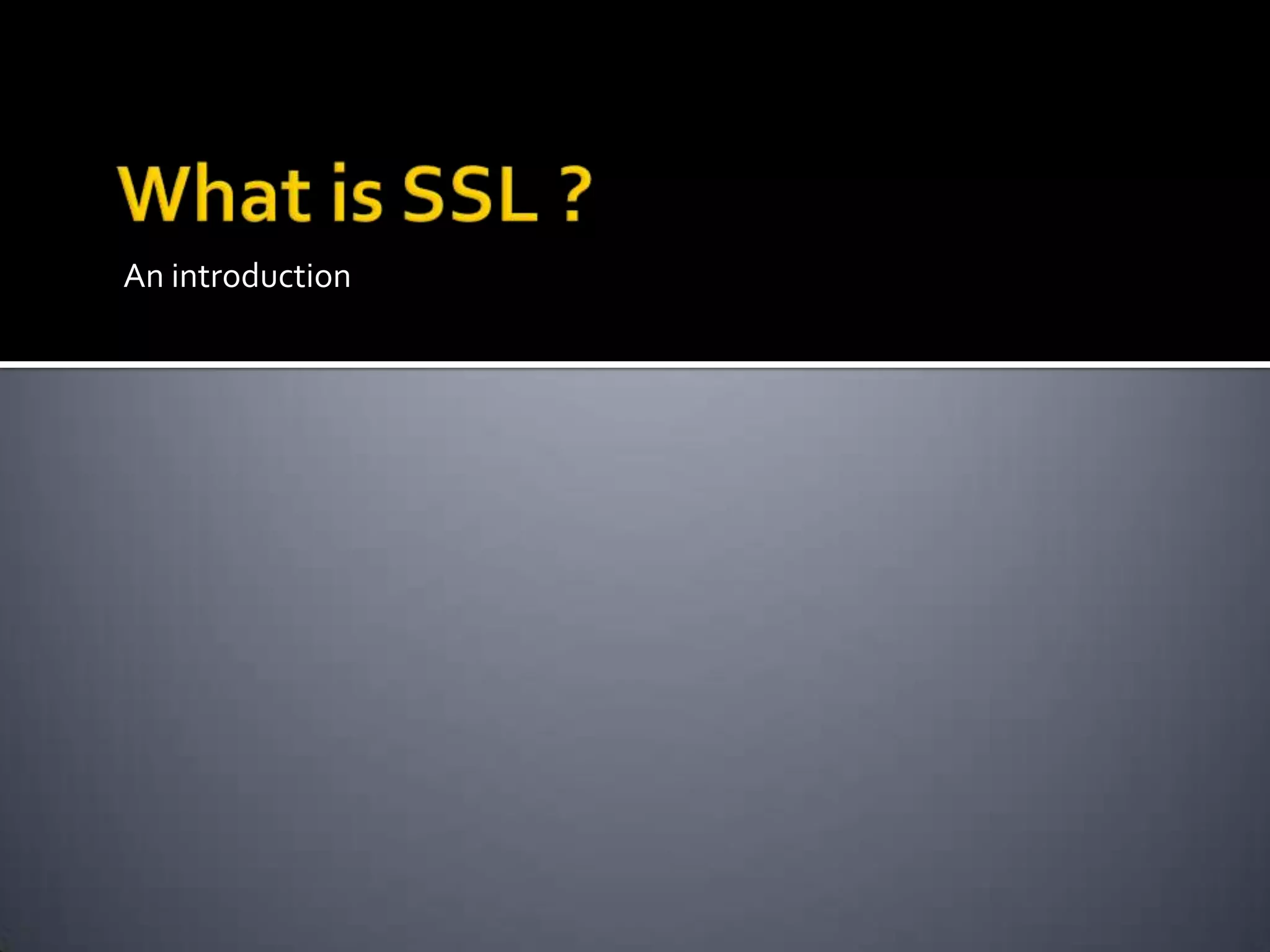 What is SSL ?

An introduction